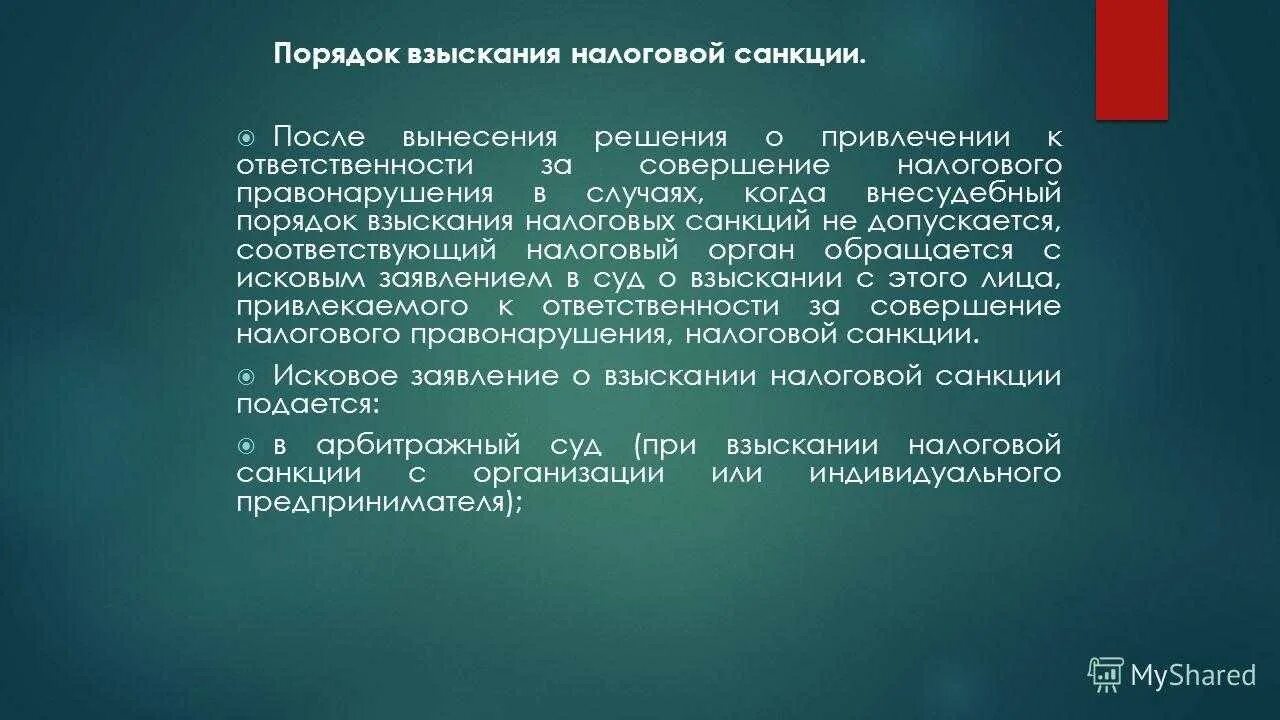 Порядок взыскания налоговой санкции.

После вынесения решения о привлечении к ответственности за совершение налогового правонарушения в случаях, когда внесудебный порядок взыскания налоговых санкций не допускается, соответствующий налоговый орган обращается с исковым заявлением в суд о взыскании с этого лица, привлекаемого к ответственности за совершение налогового правонарушения, налоговой санкции.

Исковое заявление о взыскании налоговой санкции подается:

в арбитражный суд (при взыскании налоговой санкции с организации или индивидуального предпринимателя);

MyShared